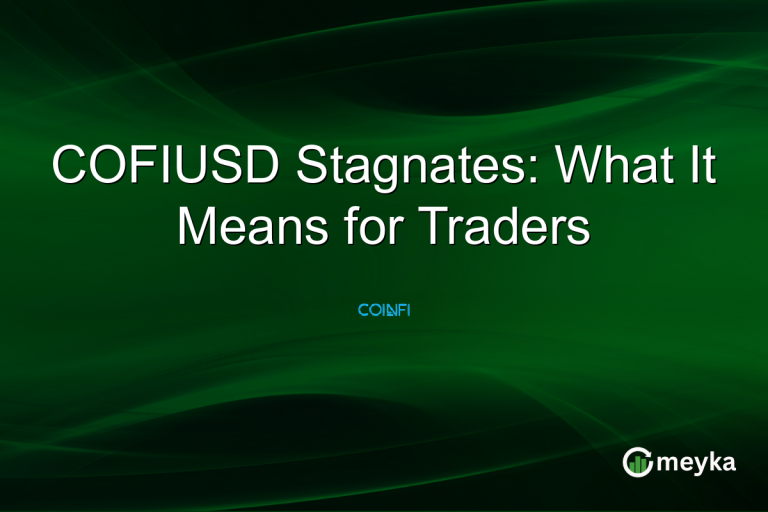 COFIUSD Stagnates: What It Means for Traders

COINFI

meyka